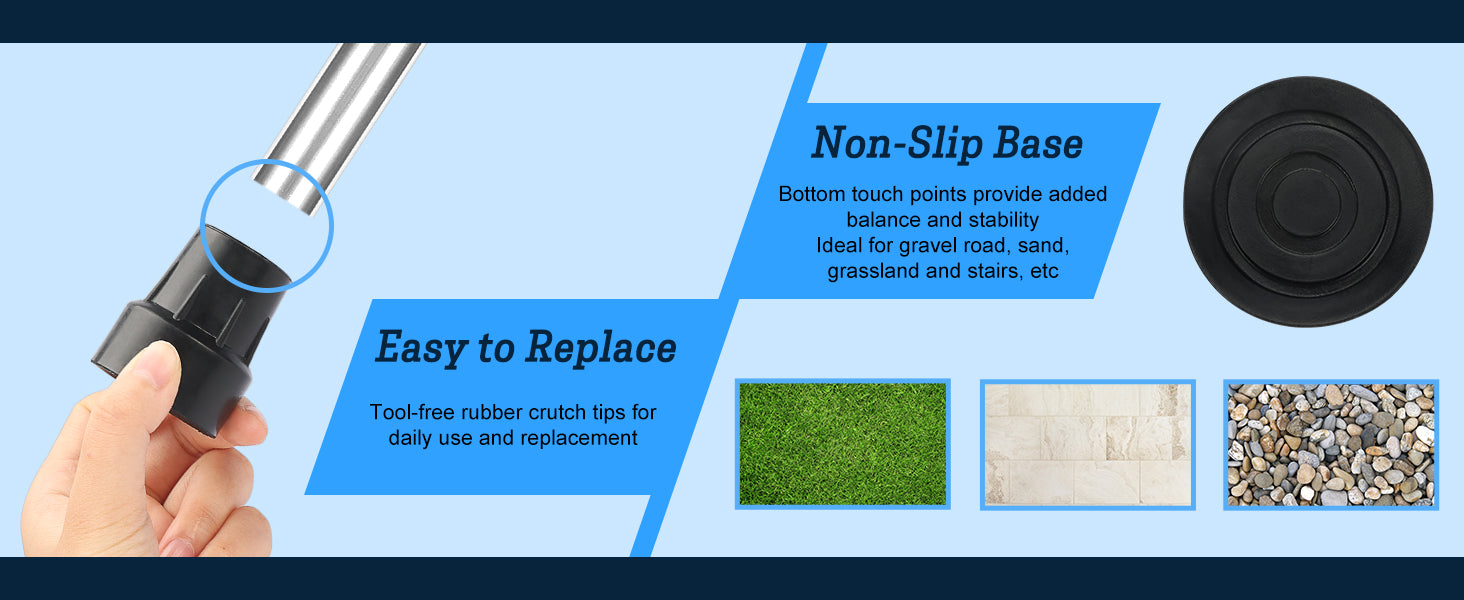 Non-Slip Base

Bottom touch points provide added balance and stability
Ideal for gravel road, sand, grassland and stairs, etc

Easy to Replace

Tool-free rubber crutch tips for daily use and replacement